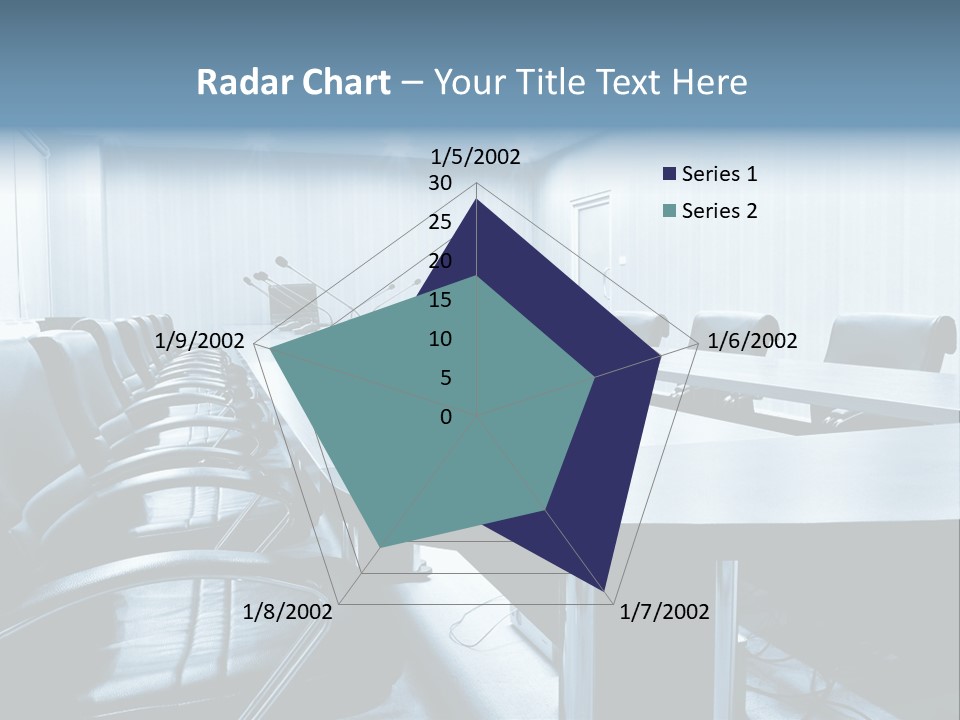 Radar Chart – Your Title Text Here

1/5/2002
30
25
20
15
10
5
0

Series 1
Series 2

1/6/2002
1/7/2002
1/8/2002
1/9/2002